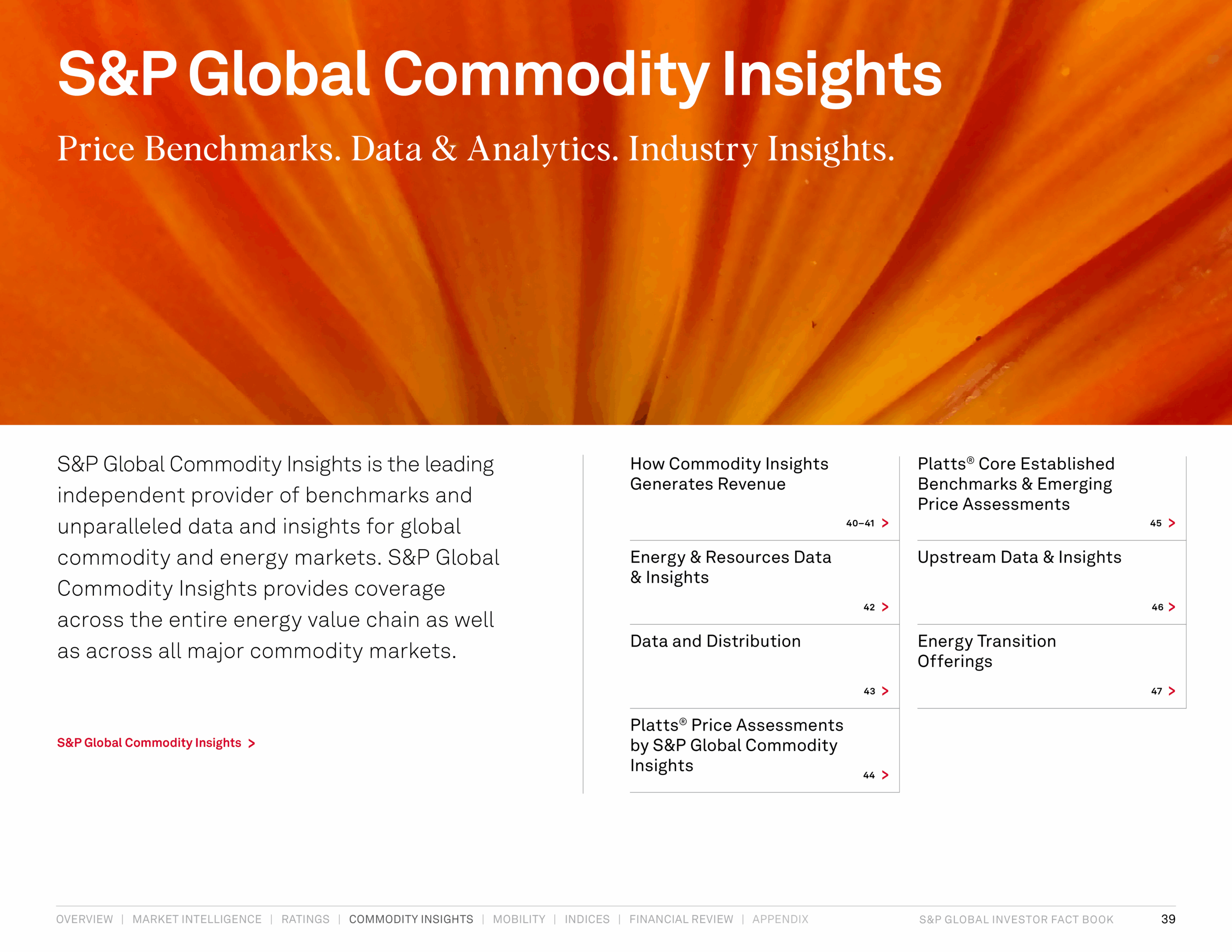 S&P Global Commodity Insights

Price Benchmarks. Data & Analytics. Industry Insights.

S&P Global Commodity Insights is the leading independent provider of benchmarks and unparalleled data and insights for global commodity and energy markets. S&P Global Commodity Insights provides coverage across the entire energy value chain as well as across all major commodity markets.

S&P Global Commodity Insights >

How Commodity Insights Generates Revenue
40–41 >

Energy & Resources Data & Insights
42 >

Data and Distribution
43 >

Platts® Price Assessments by S&P Global Commodity Insights
44 >

Platts® Core Established Benchmarks & Emerging Price Assessments
45 >

Upstream Data & Insights
46 >

Energy Transition Offerings
47 >

OVERVIEW | MARKET INTELLIGENCE | RATINGS | COMMODITY INSIGHTS | MOBILITY | INDICES | FINANCIAL REVIEW | APPENDIX

S&P GLOBAL INVESTOR FACT BOOK 39